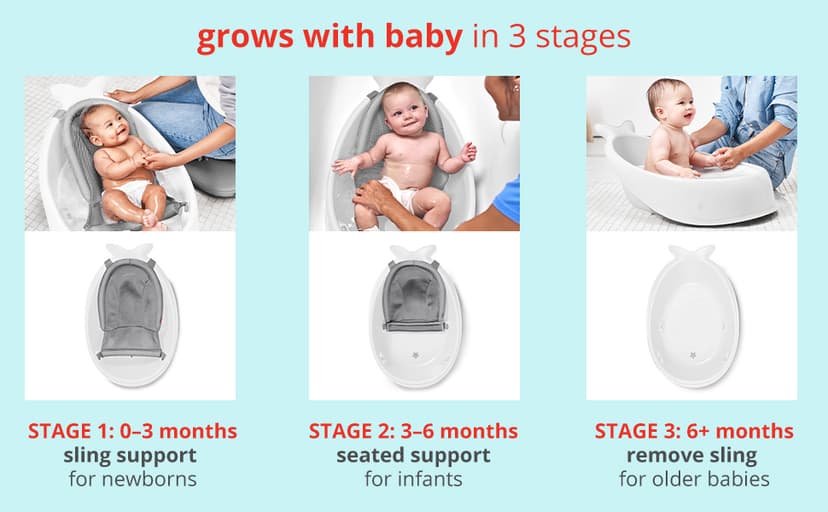 grows with baby in 3 stages

STAGE 1: 0–3 months
sling support
for newborns

STAGE 2: 3–6 months
seated support
for infants

STAGE 3: 6+ months
remove sling
for older babies